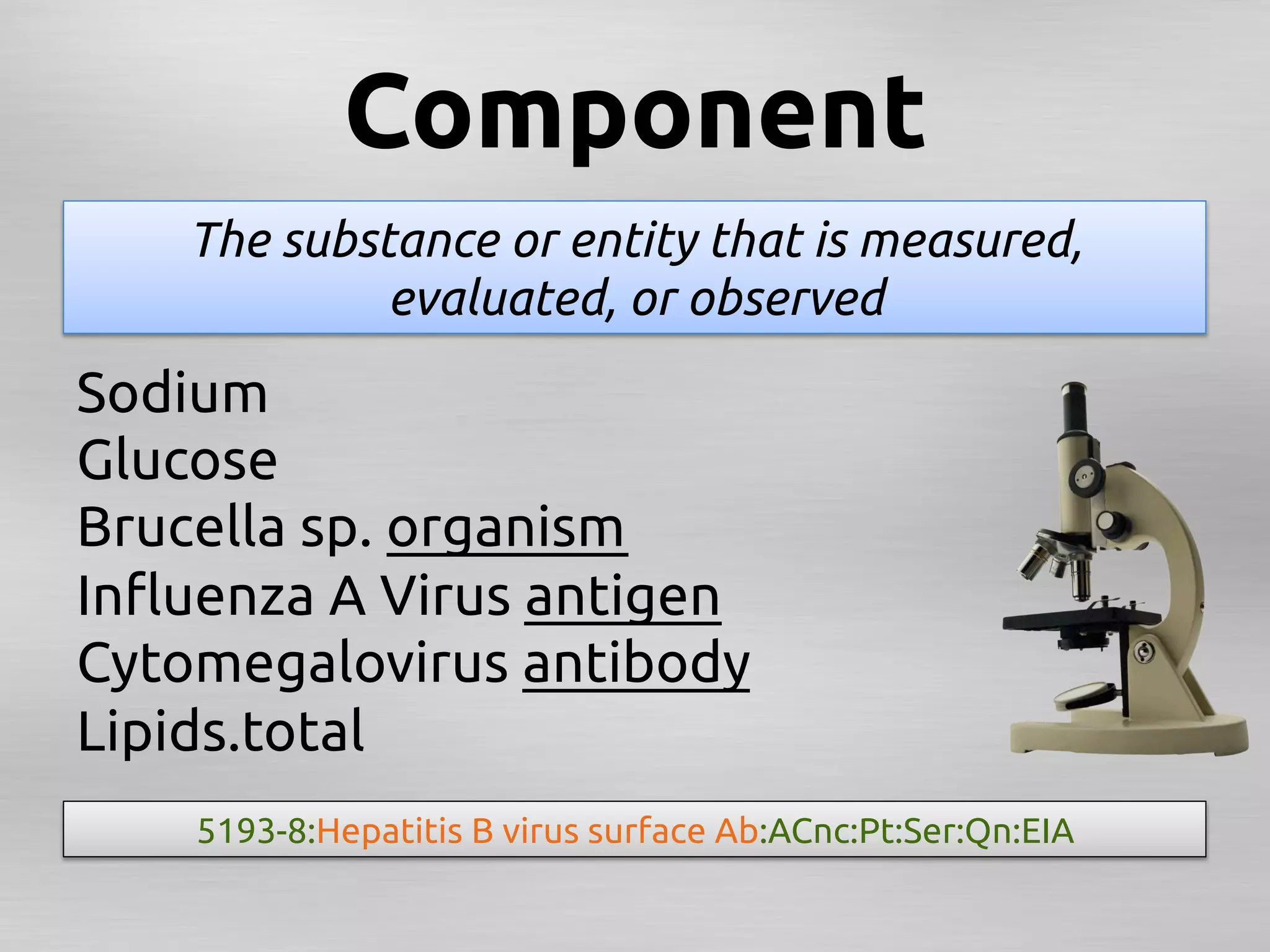 Component

The substance or entity that is measured, evaluated, or observed

Sodium
Glucose
Brucella sp. organism
Influenza A Virus antigen
Cytomegalovirus antibody
Lipids.total

5193-8:Hepatitis B virus surface Ab:ACnc:Pt:Ser:Qn:EIA